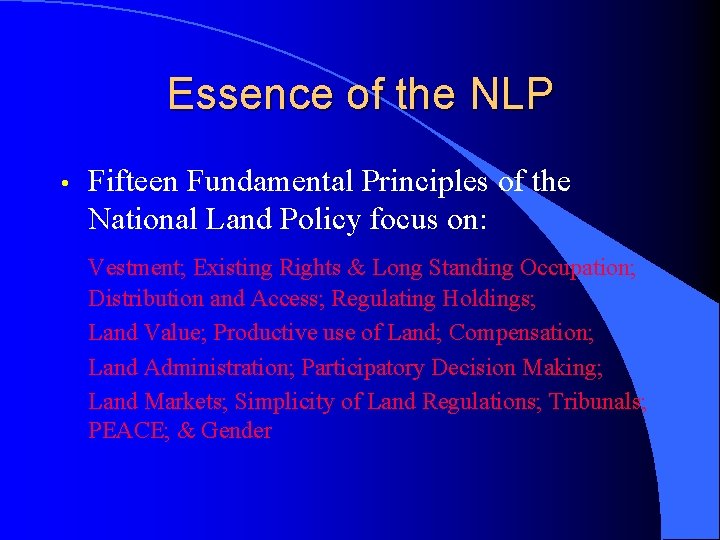 Essence of the NLP

• Fifteen Fundamental Principles of the National Land Policy focus on:

Vestment; Existing Rights & Long Standing Occupation; Distribution and Access; Regulating Holdings;

Land Value; Productive use of Land; Compensation;

Land Administration; Participatory Decision Making;

Land Markets; Simplicity of Land Regulations; Tribunals; PEACE; & Gender